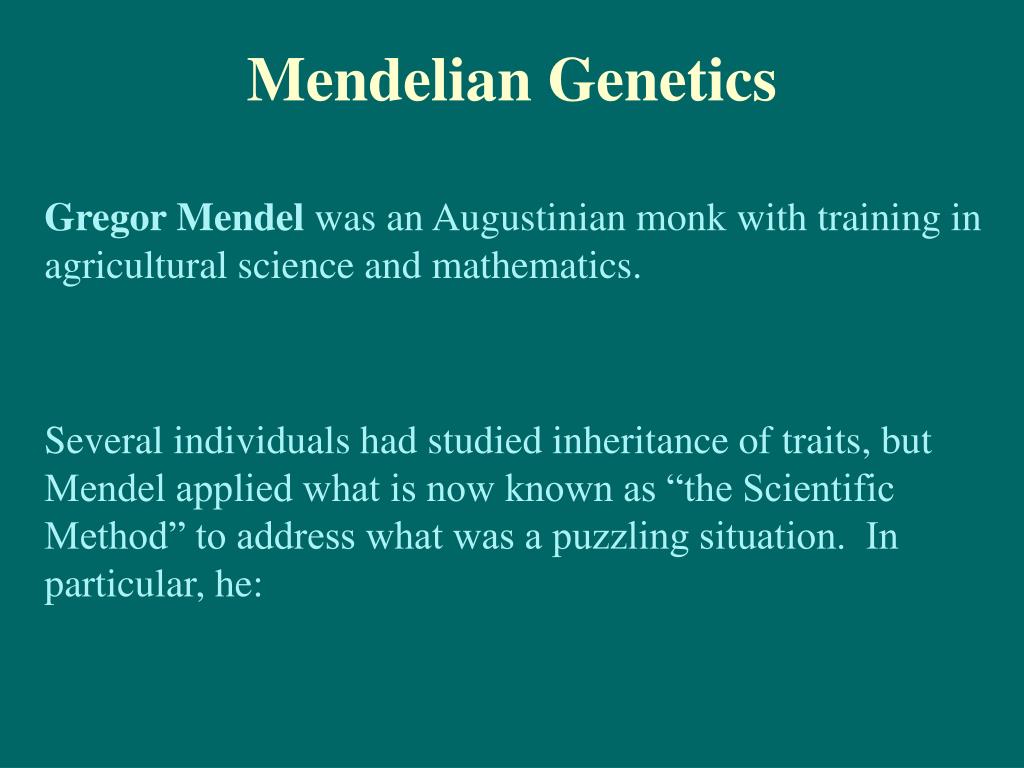 Mendelian Genetics

Gregor Mendel was an Augustinian monk with training in agricultural science and mathematics.

Several individuals had studied inheritance of traits, but Mendel applied what is now known as “the Scientific Method” to address what was a puzzling situation. In particular, he: